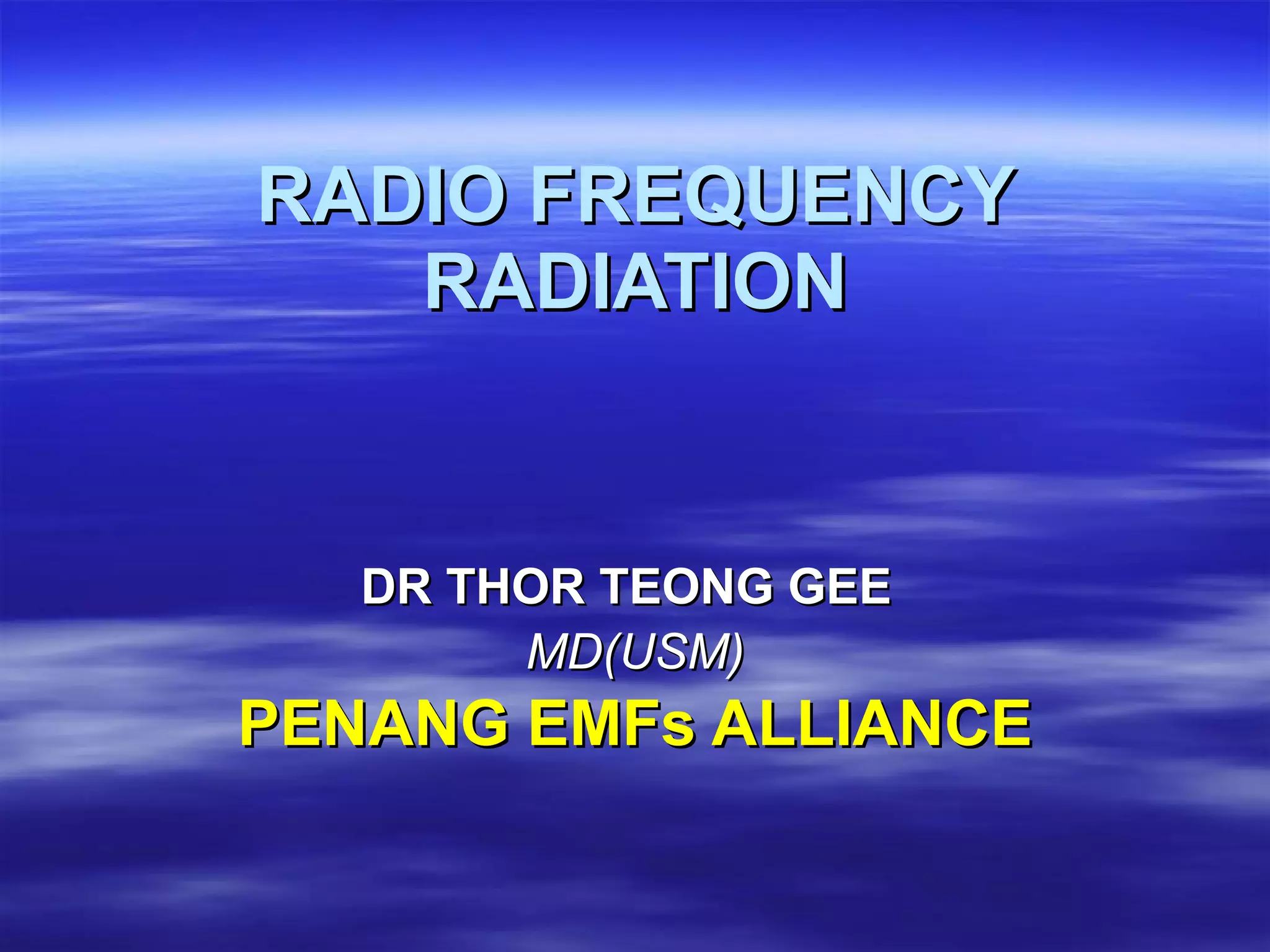 RADIO FREQUENCY RADIATION

DR THOR TEONG GEE
MD(USM)
PENANG EMFs ALLIANCE